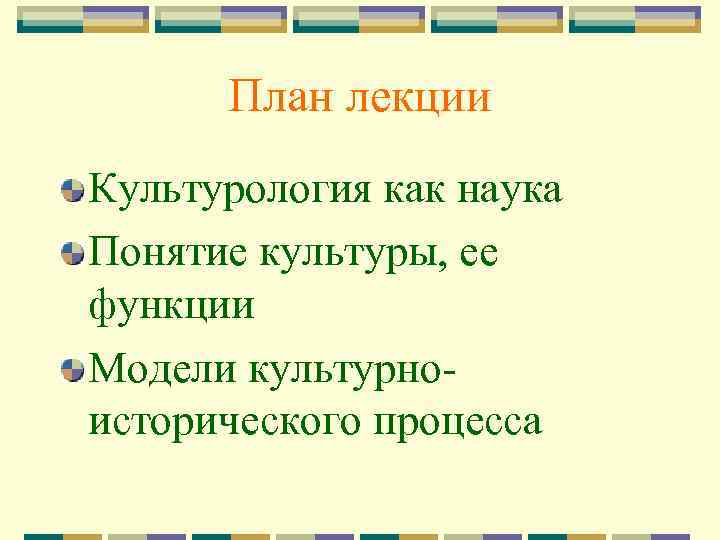 План лекции

Культурология как наука

Понятие культуры, ее функции

Модели культурно-исторического процесса